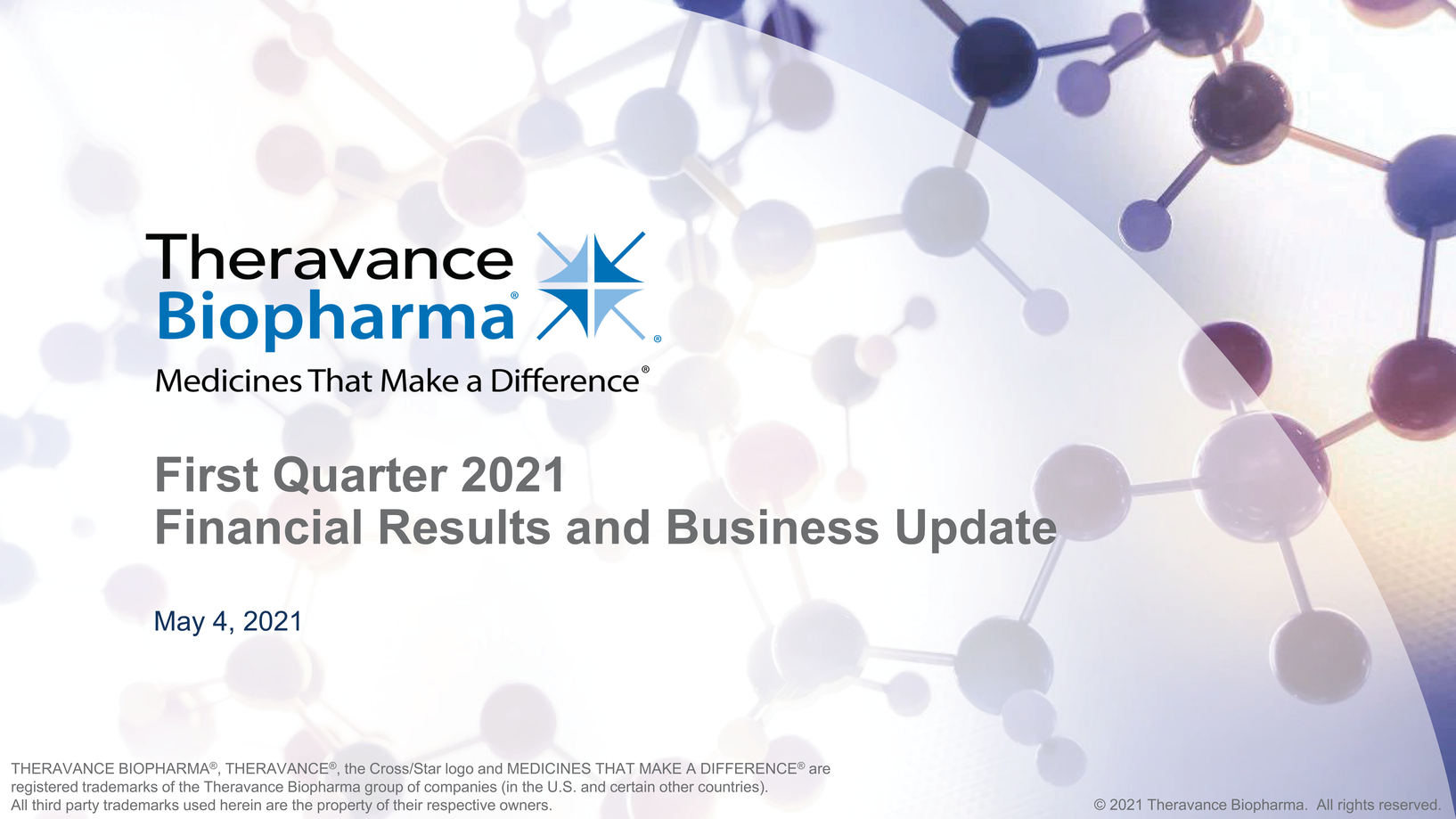 Theravance Biopharma®
Medicines That Make a Difference®

First Quarter 2021
Financial Results and Business Update

May 4, 2021

THERAVANCE BIOPHARMA®, THERAVANCE®, the Cross/Star logo and MEDICINES THAT MAKE A DIFFERENCE® are registered trademarks of the Theravance Biopharma group of companies (in the U.S. and certain other countries). All third party trademarks used herein are the property of their respective owners.

© 2021 Theravance Biopharma. All rights reserved.